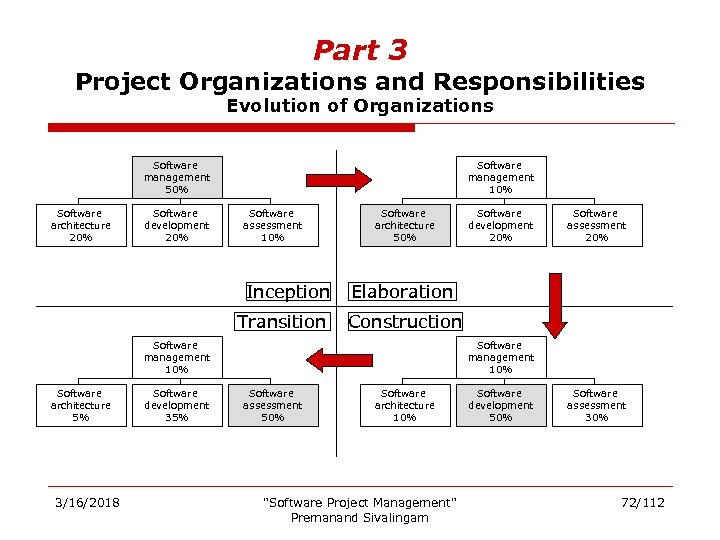 Part 3
Project Organizations and Responsibilities
Evolution of Organizations

Software management 50%

Software architecture 20%

Software development 20%

Software assessment 10%

Software management 10%

Software architecture 50%

Software development 20%

Software assessment 20%

Inception

Elaboration

Transition

Construction

Software management 10%

Software architecture 5%

Software development 35%

Software assessment 50%

Software management 10%

Software architecture 10%

Software development 50%

Software assessment 30%

3/16/2018

"Software Project Management"
Premanand Sivalingam

72/112